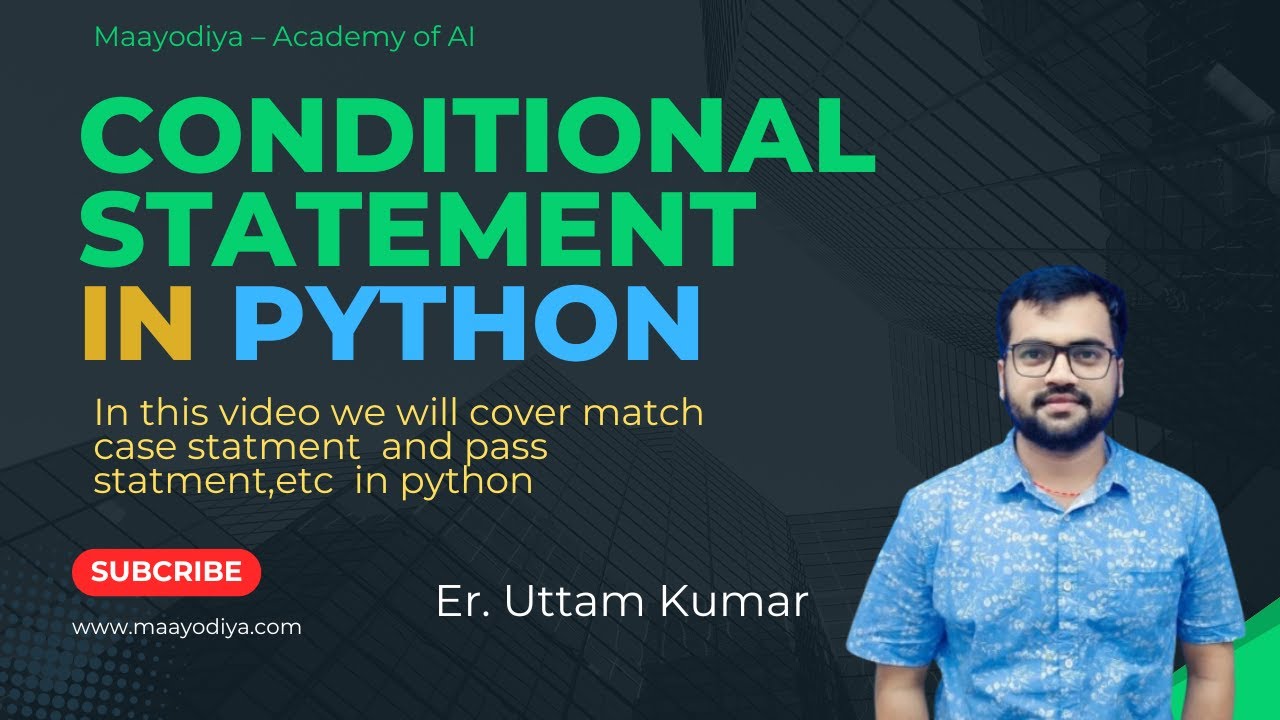 Maayodiya – Academy of AI

CONDITIONAL STATEMENT IN PYTHON

In this video we will cover match case statment and pass statment,etc in python

SUBCRIBE

www.maayodiya.com

Er. Uttam Kumar